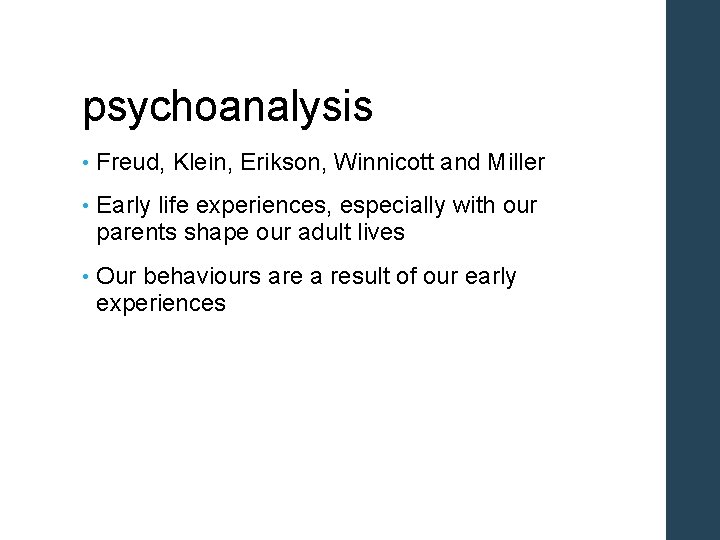 psychoanalysis

• Freud, Klein, Erikson, Winnicott and Miller

• Early life experiences, especially with our parents shape our adult lives

• Our behaviours are a result of our early experiences